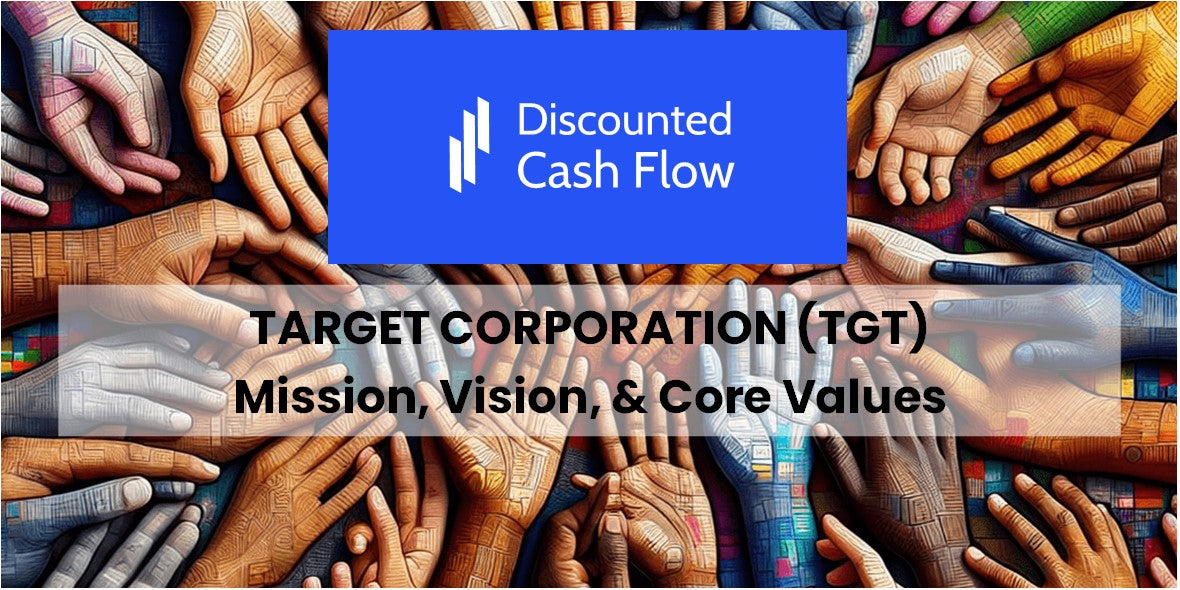 Discounted Cash Flow

TARGET CORPORATION (TGT)
Mission, Vision, & Core Values